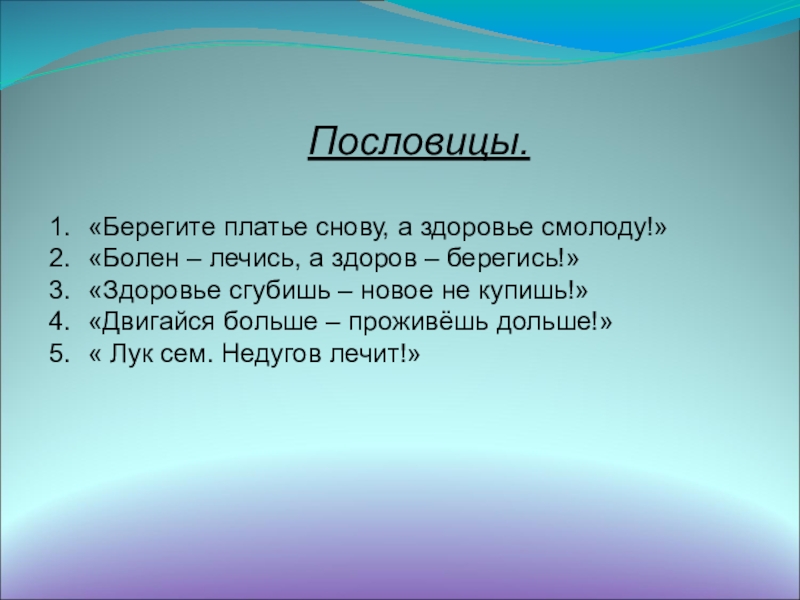 Пословицы.

1. «Берегите платье снову, а здоровье смолоду!»
2. «Болен – лечись, а здоров – берегись!»
3. «Здоровье сгубишь – новое не купишь!»
4. «Двигайся больше – проживёшь дольше!»
5. « Лук сем. Недугов лечит!»